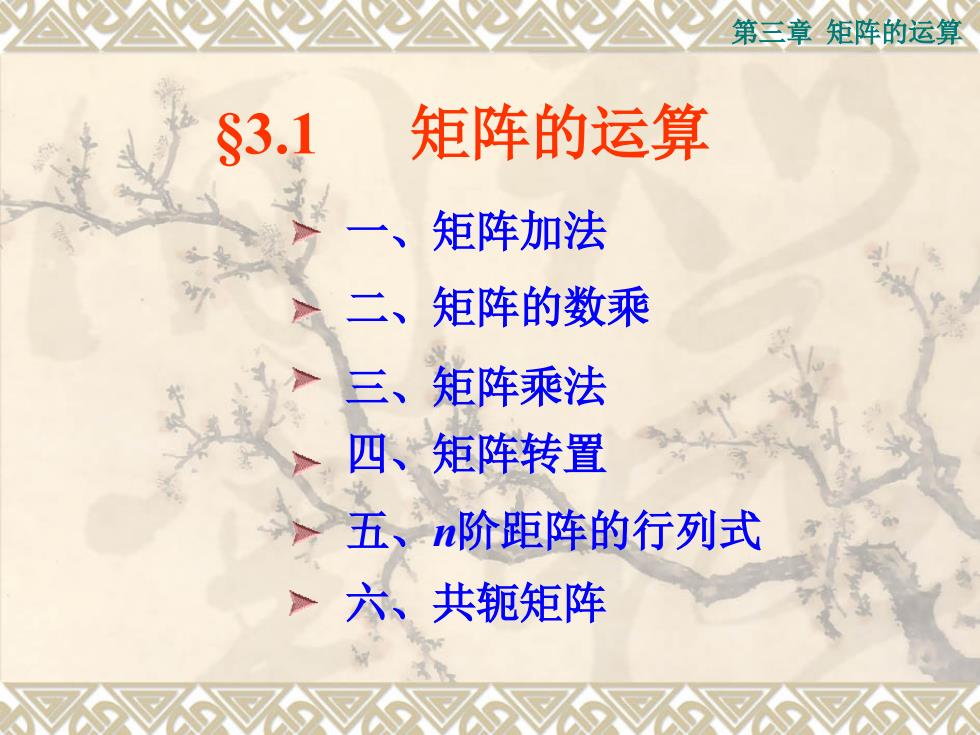 第三章 矩阵的运算

§3.1 矩阵的运算

一、矩阵加法

二、矩阵的数乘

三、矩阵乘法

四、矩阵转置

五、$n$阶距阵的行列式

六、共轭矩阵